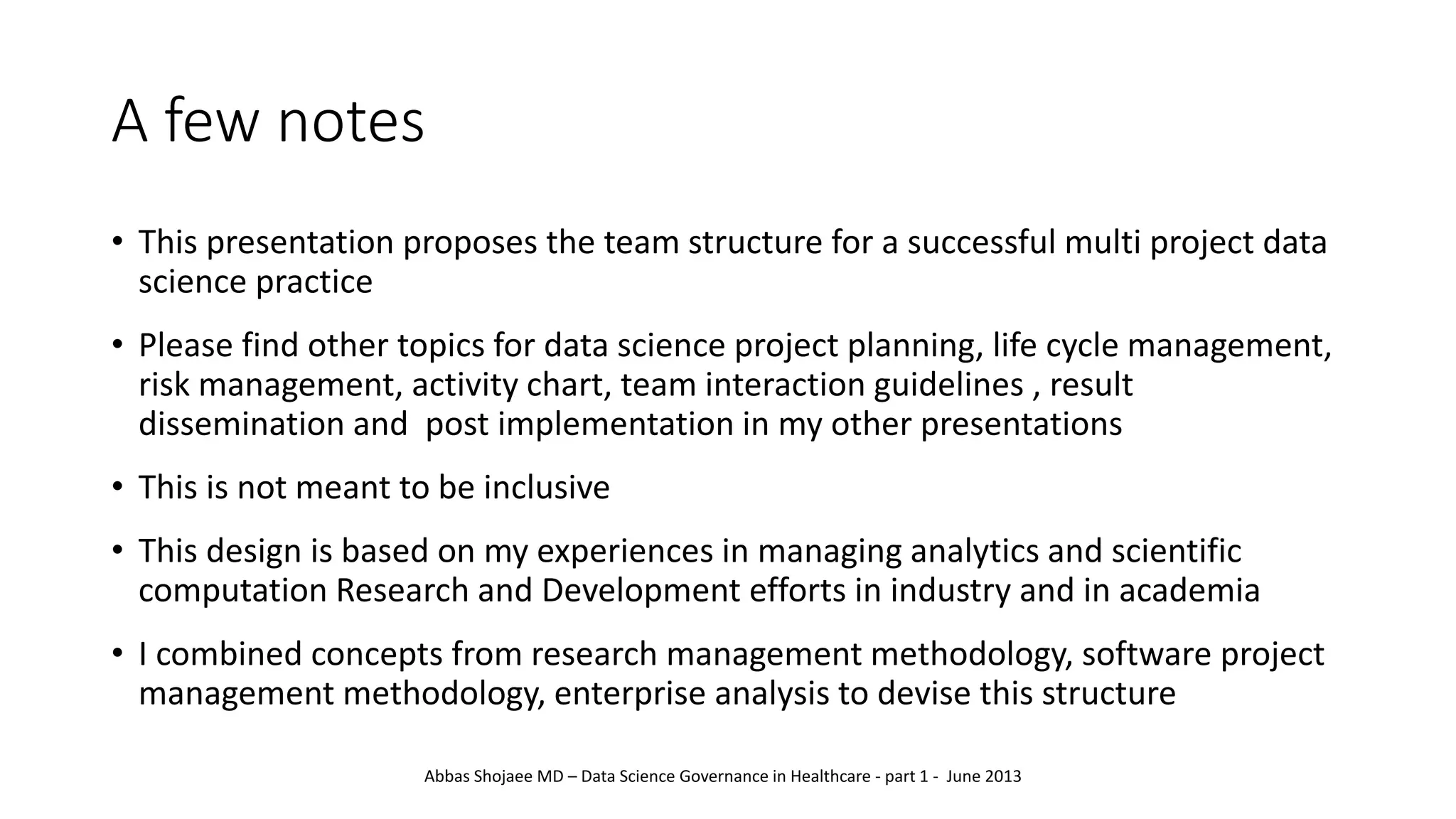 A few notes

• This presentation proposes the team structure for a successful multi project data science practice

• Please find other topics for data science project planning, life cycle management, risk management, activity chart, team interaction guidelines , result dissemination and post implementation in my other presentations

• This is not meant to be inclusive

• This design is based on my experiences in managing analytics and scientific computation Research and Development efforts in industry and in academia

• I combined concepts from research management methodology, software project management methodology, enterprise analysis to devise this structure

Abbas Shojaee MD – Data Science Governance in Healthcare - part 1 - June 2013